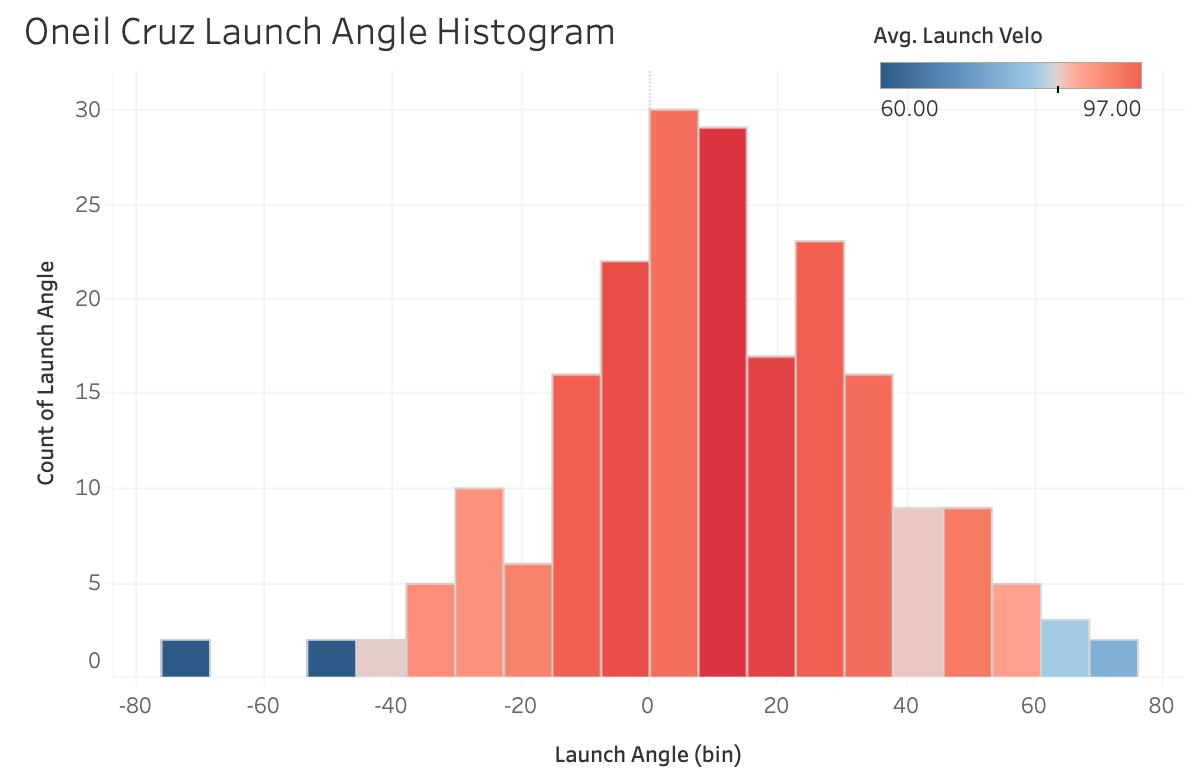 Oneil Cruz Launch Angle Histogram

Avg. Launch Velo
60.00
97.00

Count of Launch Angle
30
25
20
15
10
5
0

-80
-60
-40
-20
0
20
40
60
80

Launch Angle (bin)